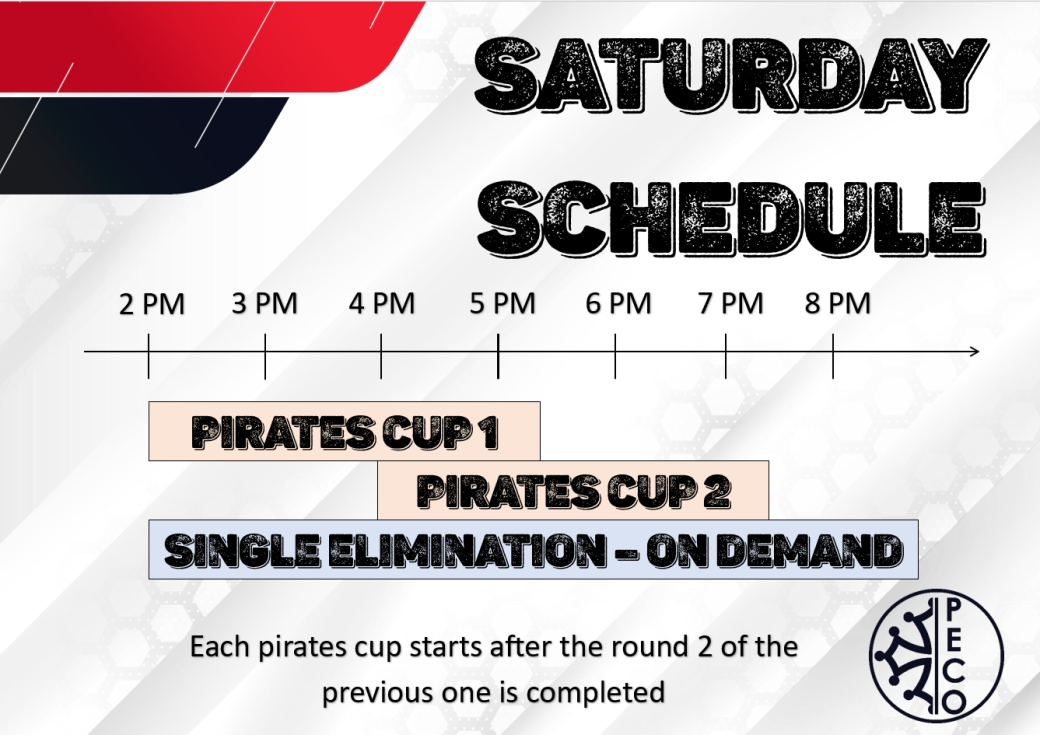 SATURDAY SCHEDULE

2 PM 3 PM 4 PM 5 PM 6 PM 7 PM 8 PM

PIRATES CUP 1

PIRATES CUP 2

SINGLE ELIMINATION – ON DEMAND

Each pirates cup starts after the round 2 of the previous one is completed

PECO